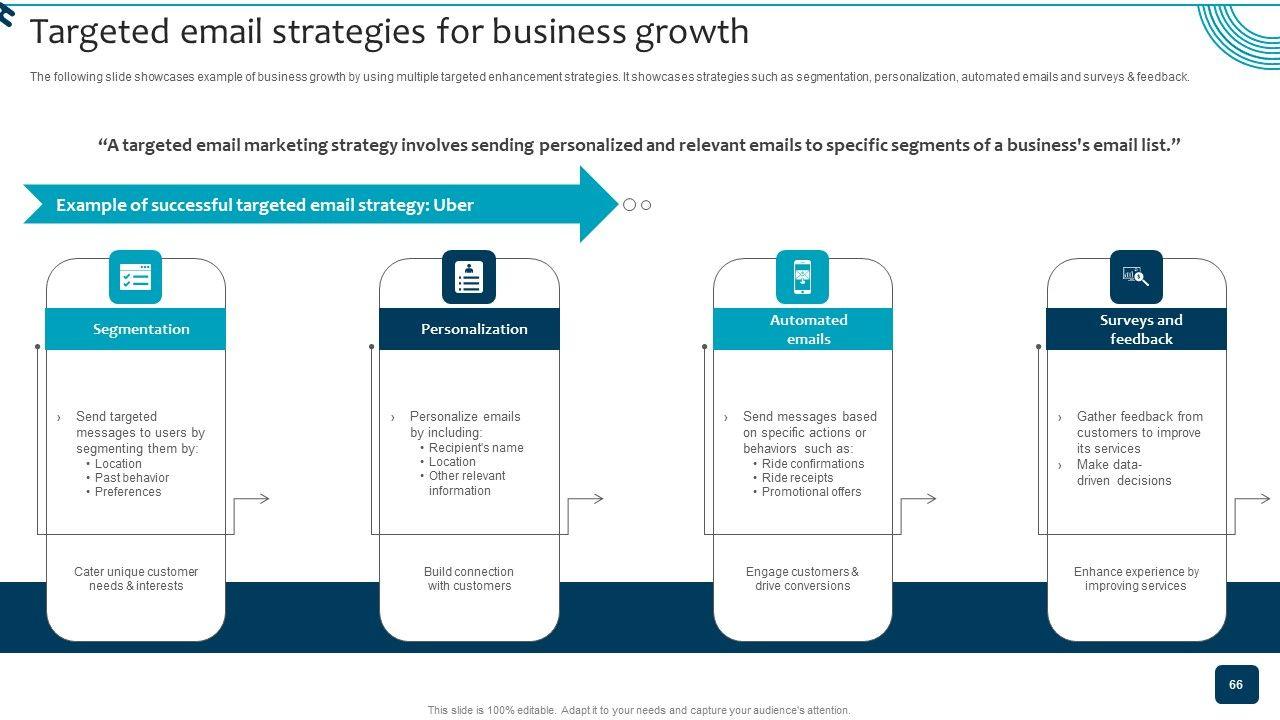 Targeted email strategies for business growth

The following slide showcases example of business growth by using multiple targeted enhancement strategies. It showcases strategies such as segmentation, personalization, automated emails and surveys & feedback.

“A targeted email marketing strategy involves sending personalized and relevant emails to specific segments of a business's email list.”

Example of successful targeted email strategy: Uber

Segmentation

› Send targeted messages to users by segmenting them by:
• Location
• Past behavior
• Preferences

Cater unique customer needs & interests

Personalization

› Personalize emails by including:
• Recipient's name
• Location
• Other relevant information

Build connection with customers

Automated emails

› Send messages based on specific actions or behaviors such as:
• Ride confirmations
• Ride receipts
• Promotional offers

Engage customers & drive conversions

Surveys and feedback

› Gather feedback from customers to improve its services
› Make data-driven decisions

Enhance experience by improving services

66

This slide is 100% editable. Adapt it to your needs and capture your audience's attention.